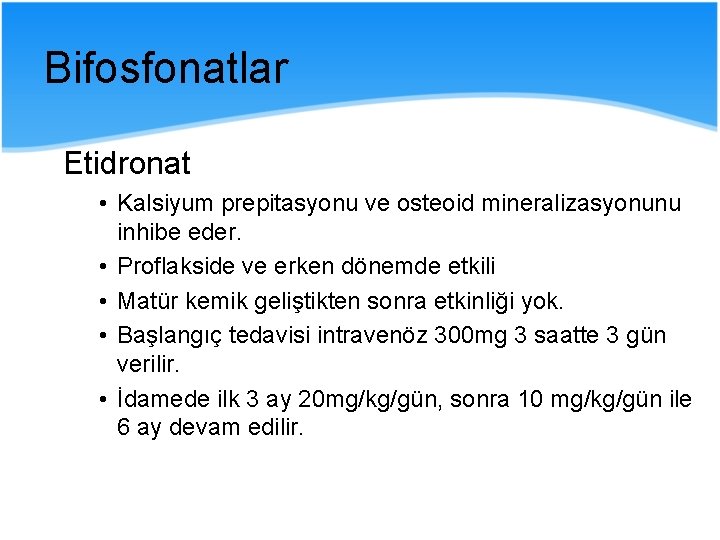 Bifosfonatlar

Etidronat

• Kalsiyum prepitasyonu ve osteoid mineralizasyonunu inhibe eder.
• Proflakside ve erken dönemde etkili
• Matür kemik geliştikten sonra etkinliği yok.
• Başlangıç tedavisi intravenöz 300mg 3 saatte 3 gün verilir.
• İdamede ilk 3 ay 20mg/kg/gün, sonra 10 mg/kg/gün ile 6 ay devam edilir.